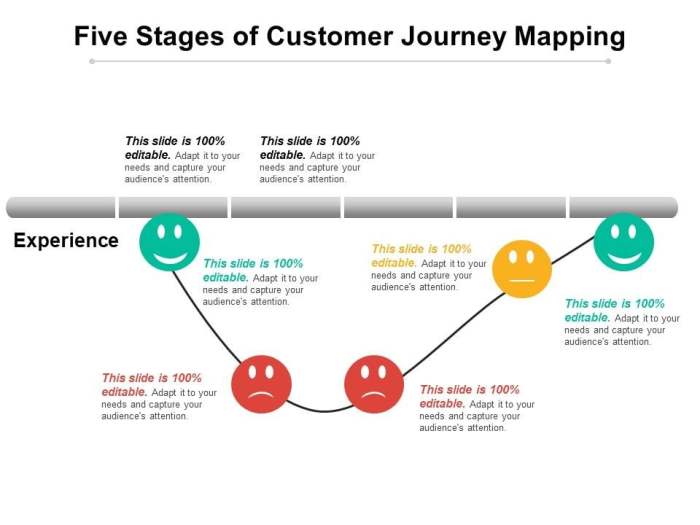 Five Stages of Customer Journey Mapping

This slide is 100% editable. Adapt it to your needs and capture your audience's attention.

This slide is 100% editable. Adapt it to your needs and capture your audience's attention.

Experience

This slide is 100% editable. Adapt it to your needs and capture your audience's attention.

This slide is 100% editable. Adapt it to your needs and capture your audience's attention.

This slide is 100% editable. Adapt it to your needs and capture your audience's attention.

This slide is 100% editable. Adapt it to your needs and capture your audience's attention.

This slide is 100% editable. Adapt it to your needs and capture your audience's attention.